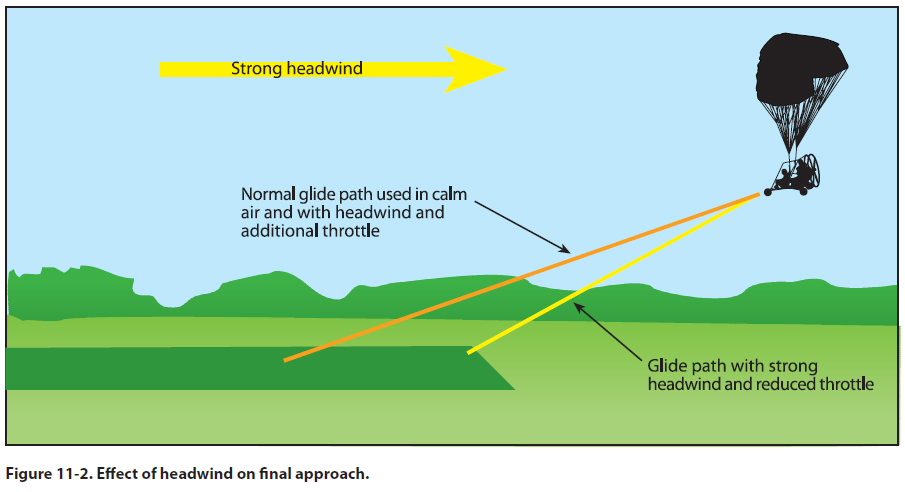 Strong headwind

Normal glide path used in calm air and with headwind and additional throttle

Glide path with strong headwind and reduced throttle

Figure 11-2. Effect of headwind on final approach.